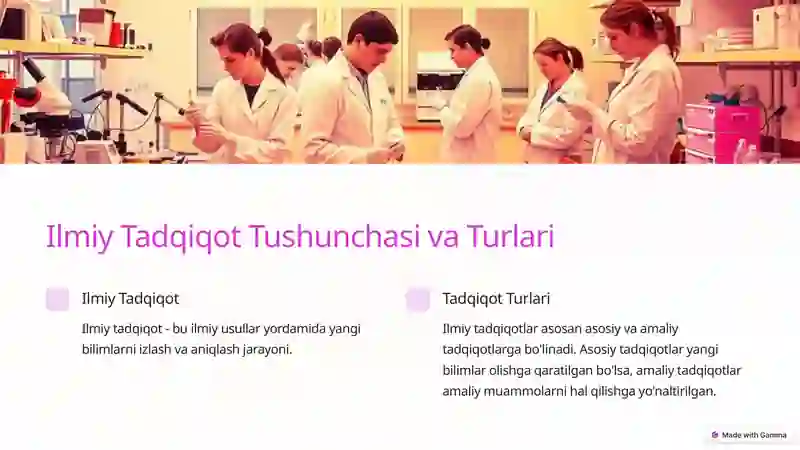 Ilmiy Tadqiqot Tushunchasi va Turlari

Ilmiy Tadqiqot

Ilmiy tadqiqot - bu ilmiy usullar yordamida yangi bilimlarni izlash va aniqlash jarayoni.

Tadqiqot Turlari

Ilmiy tadqiqotlar asosan asosiy va amaliy tadqiqotlarga bo'linadi. Asosiy tadqiqotlar yangi bilimlar olishga qaratilgan bo'lsa, amaliy tadqiqotlar amaliy muammolarni hal qilishga yo'naltirilgan.

Made with Gamma